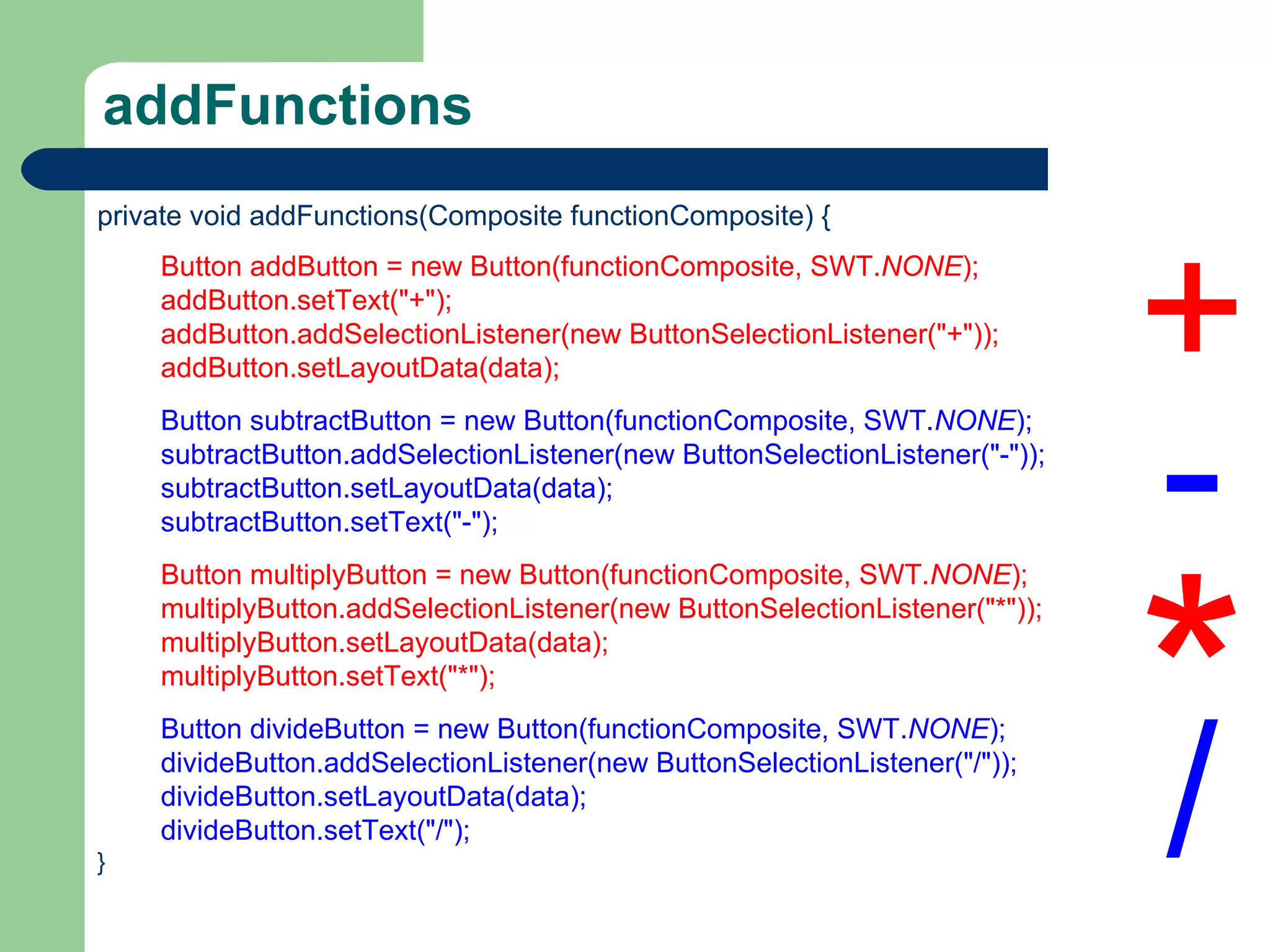 addFunctions

private void addFunctions(Composite functionComposite) {

Button addButton = new Button(functionComposite, SWT.NONE);
addButton.setText("+");
addButton.addSelectionListener(new ButtonSelectionListener("+"));
addButton.setLayoutData(data);

Button subtractButton = new Button(functionComposite, SWT.NONE);
subtractButton.addSelectionListener(new ButtonSelectionListener("-"));
subtractButton.setLayoutData(data);
subtractButton.setText("-");

Button multiplyButton = new Button(functionComposite, SWT.NONE);
multiplyButton.addSelectionListener(new ButtonSelectionListener("*"));
multiplyButton.setLayoutData(data);
multiplyButton.setText("*");

Button divideButton = new Button(functionComposite, SWT.NONE);
divideButton.addSelectionListener(new ButtonSelectionListener("/"));
divideButton.setLayoutData(data);
divideButton.setText("/");
}

+
-
*
/